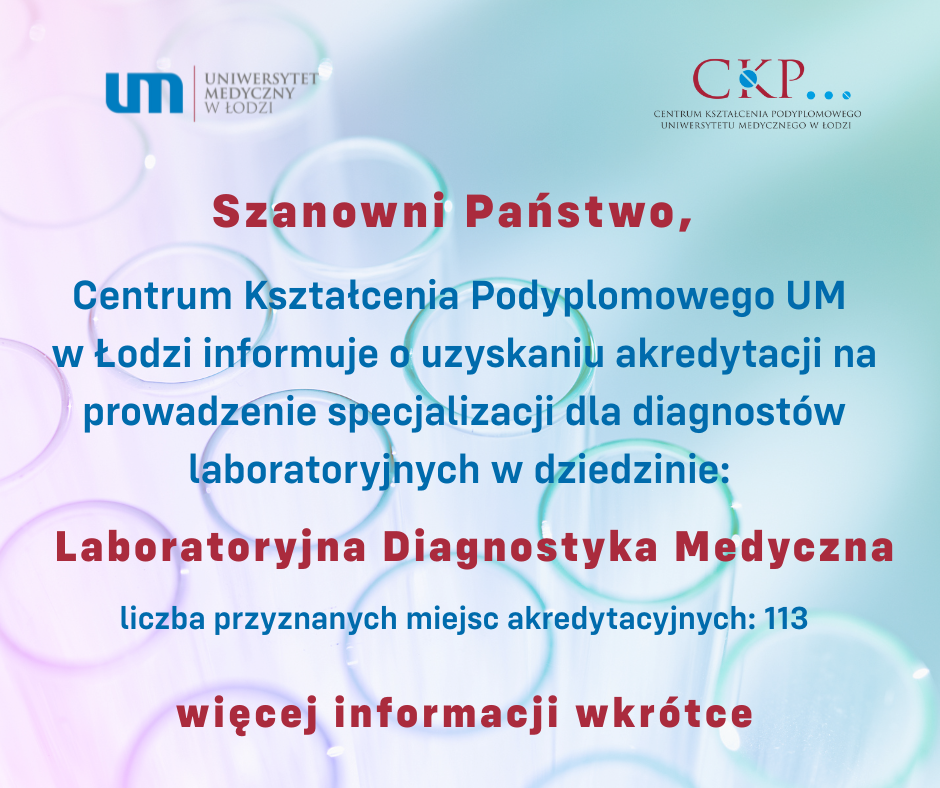 um UNIWERSYTET MEDYCZNY W ŁODZI

CKP...
CENTRUM KSZTAŁCENIA PODYPLOMOWEGO UNIWERSYTETU MEDYCZNEGO W ŁODZI

Szanowni Państwo,

Centrum Kształcenia Podyplomowego UM w Łodzi informuje o uzyskaniu akredytacji na prowadzenie specjalizacji dla diagnostów laboratoryjnych w dziedzinie:

Laboratoryjna Diagnostyka Medyczna

liczba przyznanych miejsc akredytacyjnych: 113

więcej informacji wkrótce